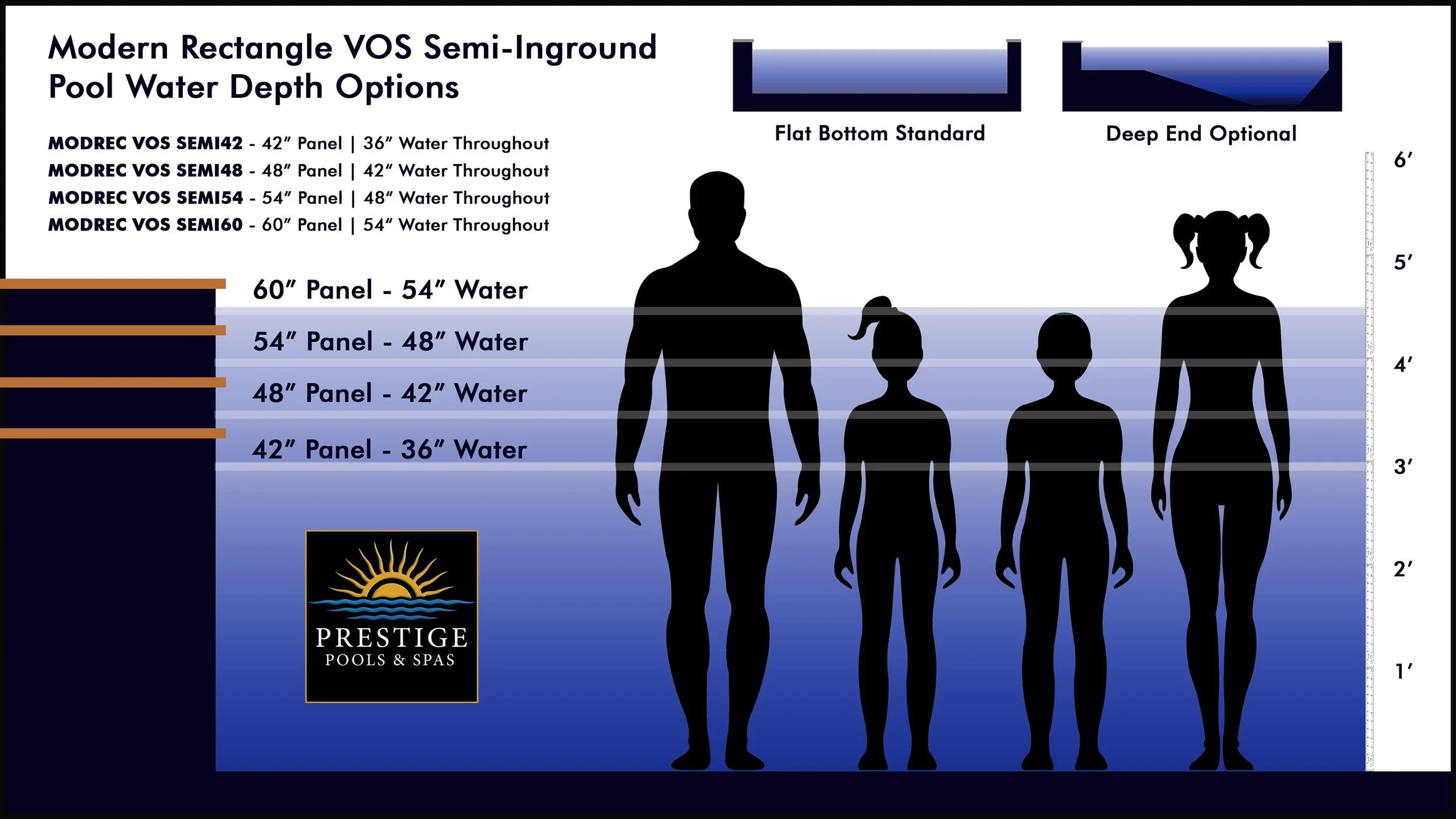 Modern Rectangle VOS Semi-Inground Pool Water Depth Options

MODREC VOS SEMI42 - 42″ Panel | 36″ Water Throughout
MODREC VOS SEMI48 - 48″ Panel | 42″ Water Throughout
MODREC VOS SEMI54 - 54″ Panel | 48″ Water Throughout
MODREC VOS SEMI60 - 60″ Panel | 54″ Water Throughout

Flat Bottom Standard

Deep End Optional

60″ Panel - 54″ Water
54″ Panel - 48″ Water
48″ Panel - 42″ Water
42″ Panel - 36″ Water

PRESTIGE
POOLS & SPAS

6′
5′
4′
3′
2′
1′